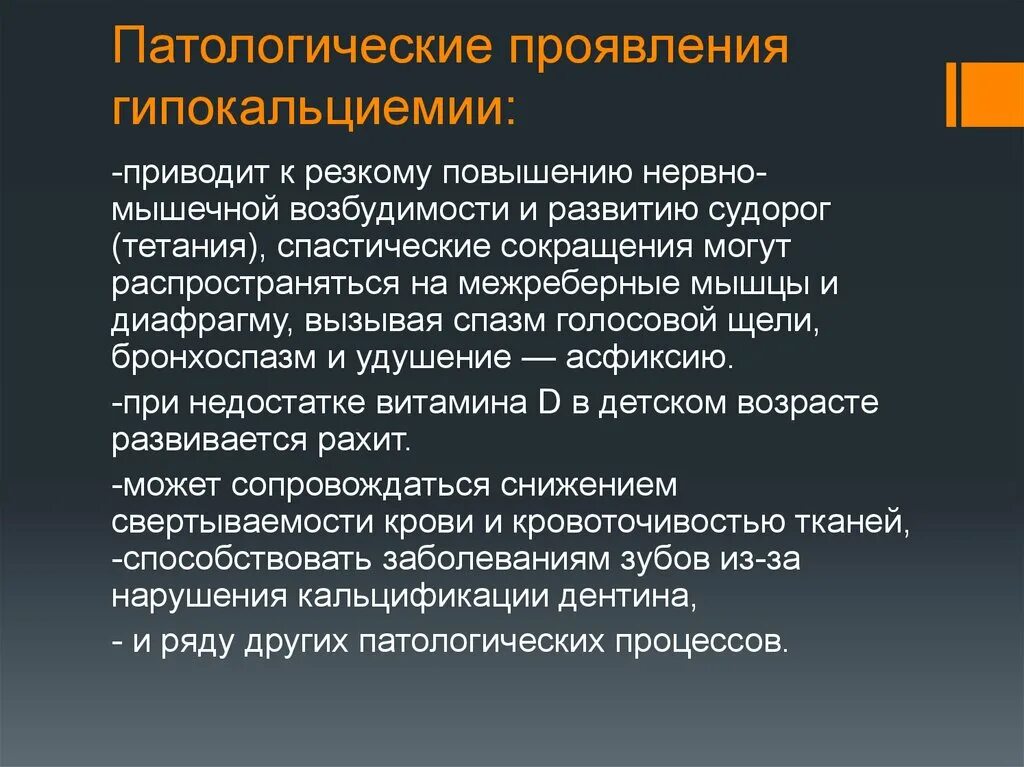 Патологические проявления гипокальциемии:

-приводит к резкому повышению нервно-мышечной возбудимости и развитию судорог (тетания), спастические сокращения могут распространяться на межреберные мышцы и диафрагму, вызывая спазм голосовой щели, бронхоспазм и удушение — асфиксию.

-при недостатке витамина D в детском возрасте развивается рахит.

-может сопровождаться снижением свертываемости крови и кровоточивостью тканей, -способствовать заболеваниям зубов из-за нарушения кальцификации дентина,

- и ряду других патологических процессов.